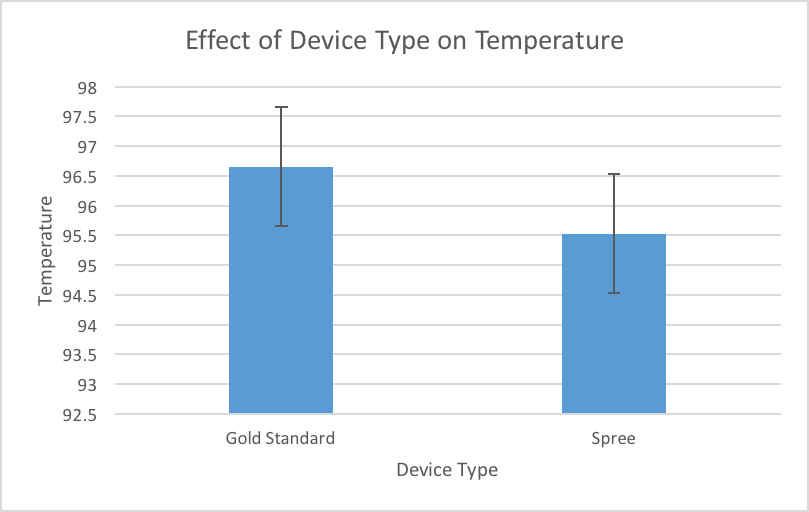 Effect of Device Type on Temperature

Temperature

98
97.5
97
96.5
96
95.5
95
94.5
94
93.5
93
92.5

Gold Standard
Spree

Device Type